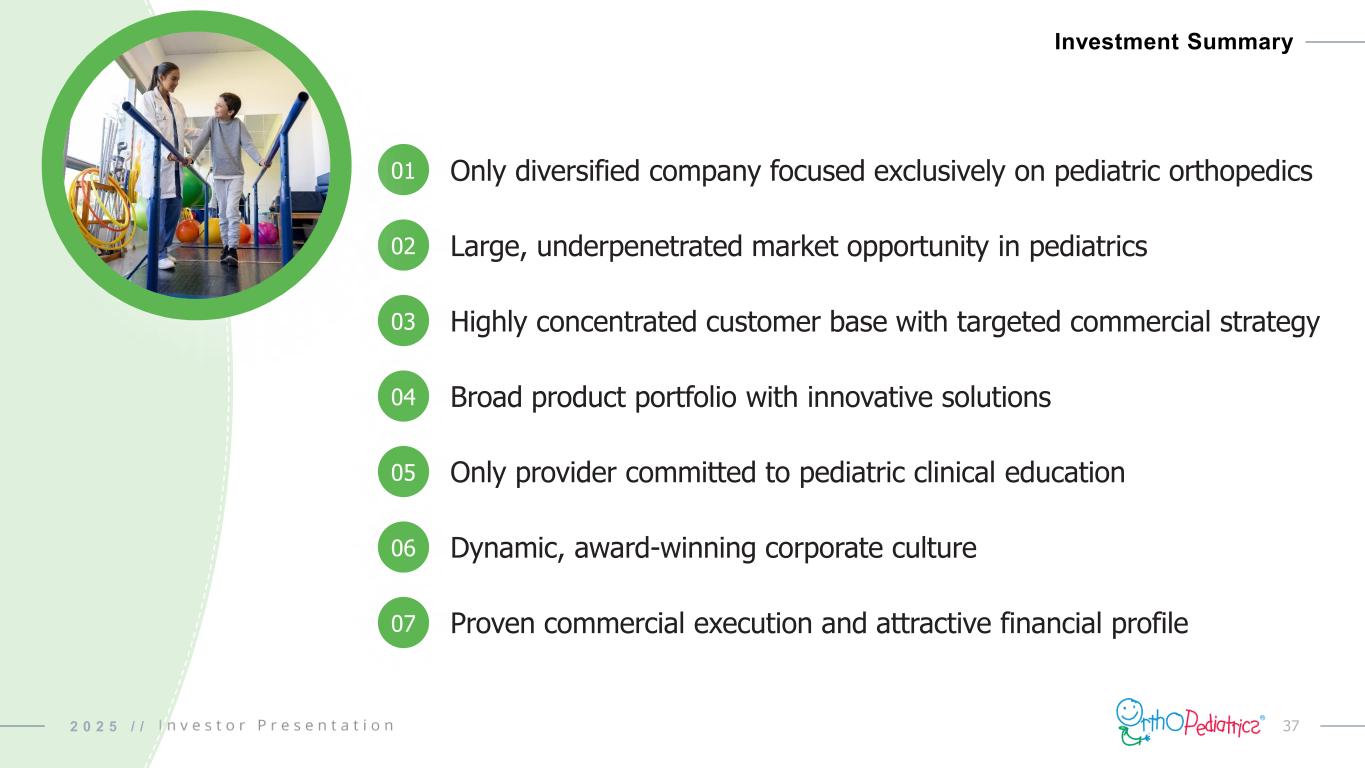 Investment Summary

01 Only diversified company focused exclusively on pediatric orthopedics

02 Large, underpenetrated market opportunity in pediatrics

03 Highly concentrated customer base with targeted commercial strategy

04 Broad product portfolio with innovative solutions

05 Only provider committed to pediatric clinical education

06 Dynamic, award-winning corporate culture

07 Proven commercial execution and attractive financial profile

2025 // Investor Presentation

OrthoPediatrics®

37